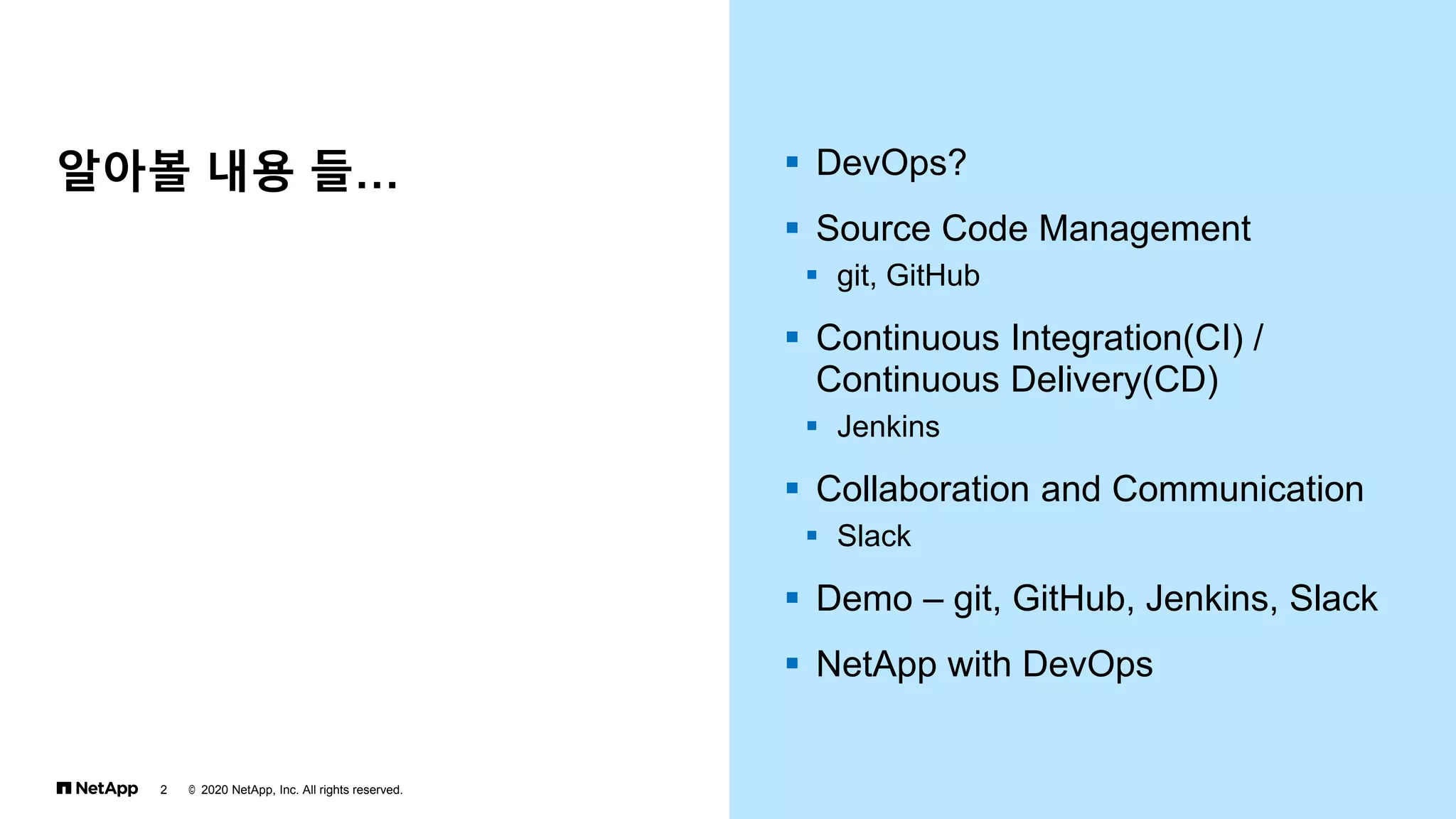 알아볼 내용 들...

▪ DevOps?
▪ Source Code Management
  ▪ git, GitHub
▪ Continuous Integration(CI) / Continuous Delivery(CD)
  ▪ Jenkins
▪ Collaboration and Communication
  ▪ Slack
▪ Demo – git, GitHub, Jenkins, Slack
▪ NetApp with DevOps

NetApp 2 © 2020 NetApp, Inc. All rights reserved.